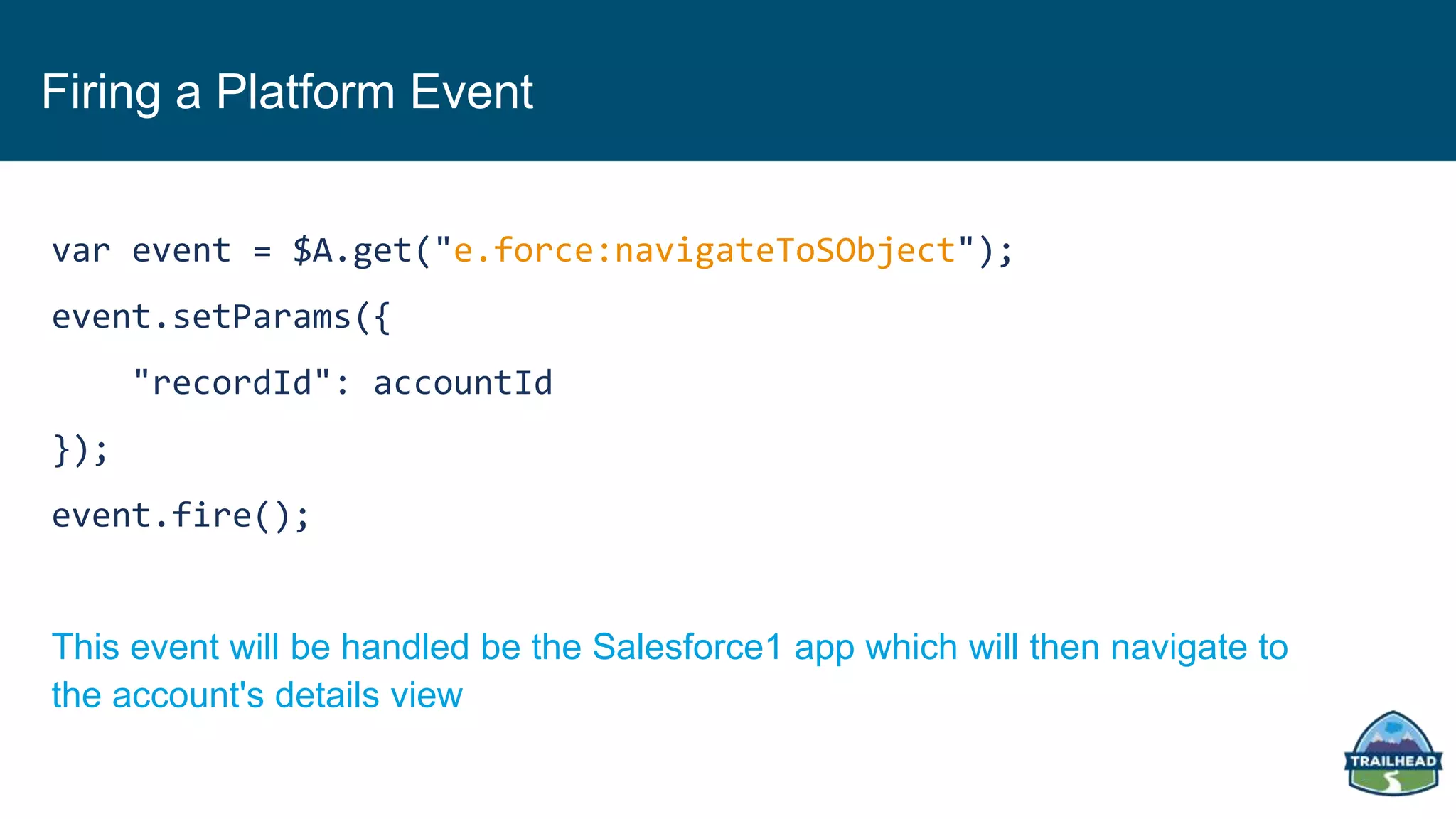 Firing a Platform Event

var event = $A.get("e.force:navigateToSObject");

event.setParams({

    "recordId": accountId

});

event.fire();

This event will be handled be the Salesforce1 app which will then navigate to the account's details view

TRAILHEAD